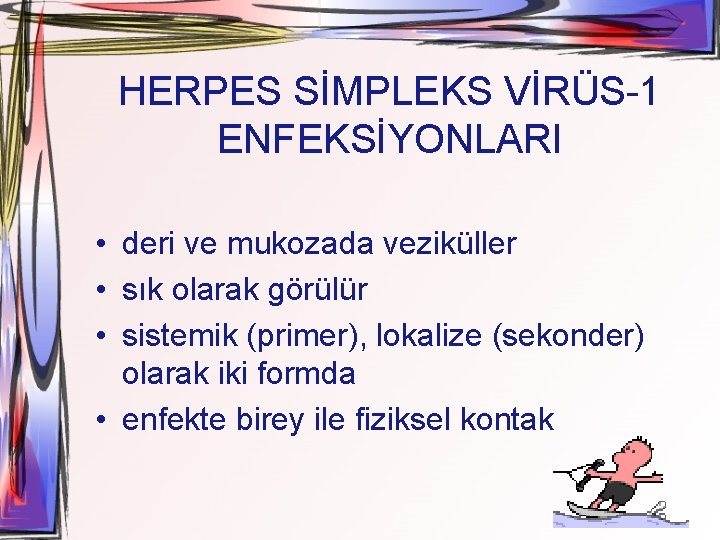 HERPES SİMPLEKS VİRÜS-1 ENFEKSİYONLARI

• deri ve mukozada veziküller
• sık olarak görülür
• sistemik (primer), lokalize (sekonder) olarak iki formda
• enfekte birey ile fiziksel kontak